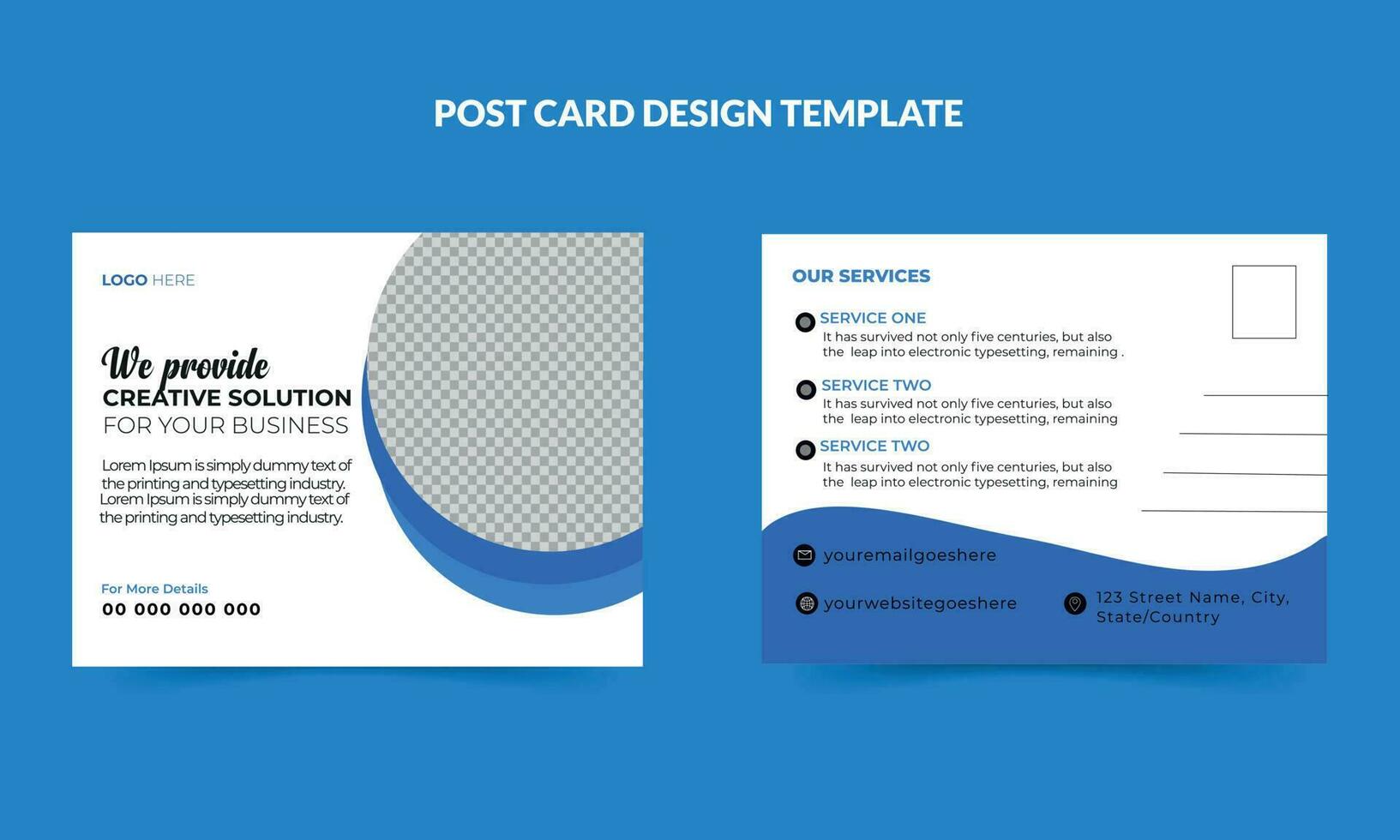 POST CARD DESIGN TEMPLATE

LOGO HERE

We provide
CREATIVE SOLUTION
FOR YOUR BUSINESS

Lorem Ipsum is simply dummy text of the printing and typesetting industry. Lorem Ipsum is simply dummy text of the printing and typesetting industry.

For More Details
00 000 000 000

OUR SERVICES

SERVICE ONE
It has survived not only five centuries, but also the leap into electronic typesetting, remaining .

SERVICE TWO
It has survived not only five centuries, but also the leap into electronic typesetting, remaining

SERVICE TWO
It has survived not only five centuries, but also the leap into electronic typesetting, remaining

youremailgoeshere

yourwebsitegoeshere

123 Street Name, City, State/Country